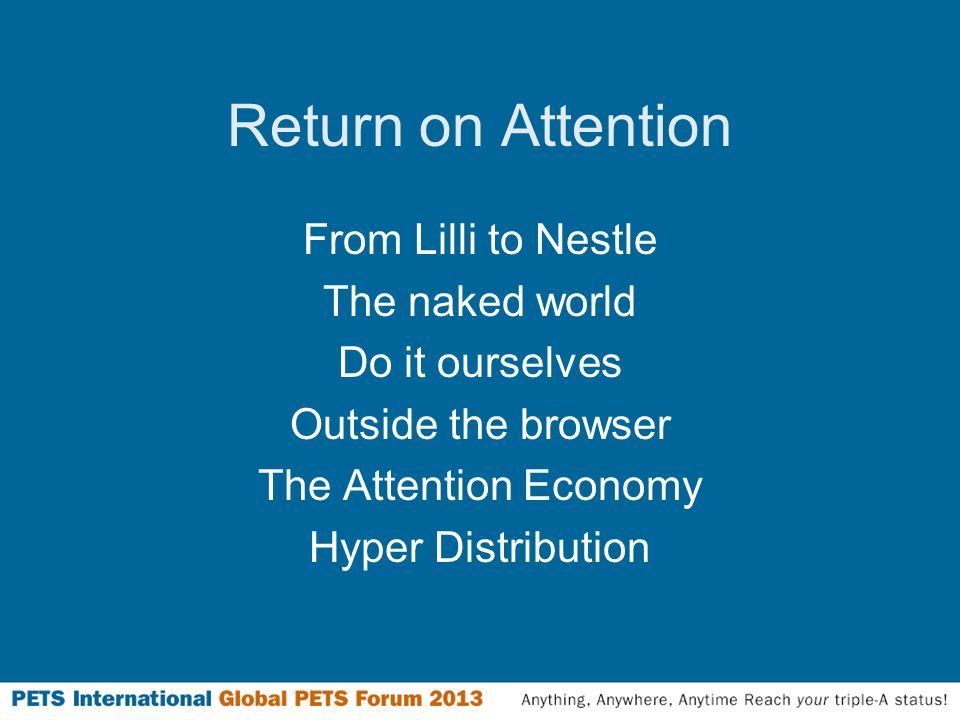 Return on Attention

From Lilli to Nestle
The naked world
Do it ourselves
Outside the browser
The Attention Economy
Hyper Distribution

PETS International Global PETS Forum 2013 Anything, Anywhere, Anytime Reach your triple-A status!